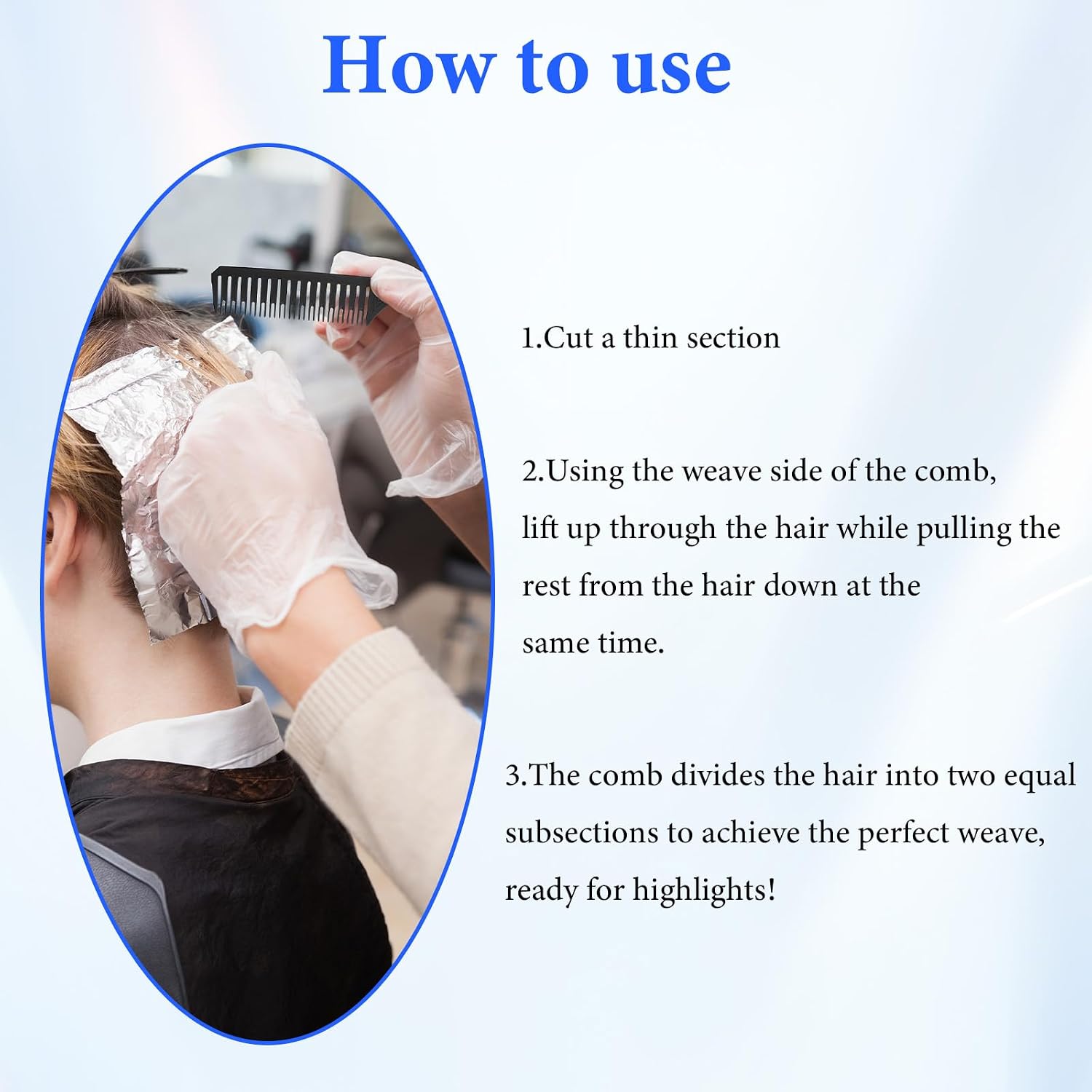 How to use

1.Cut a thin section

2.Using the weave side of the comb, lift up through the hair while pulling the rest from the hair down at the same time.

3.The comb divides the hair into two equal subsections to achieve the perfect weave, ready for highlights!